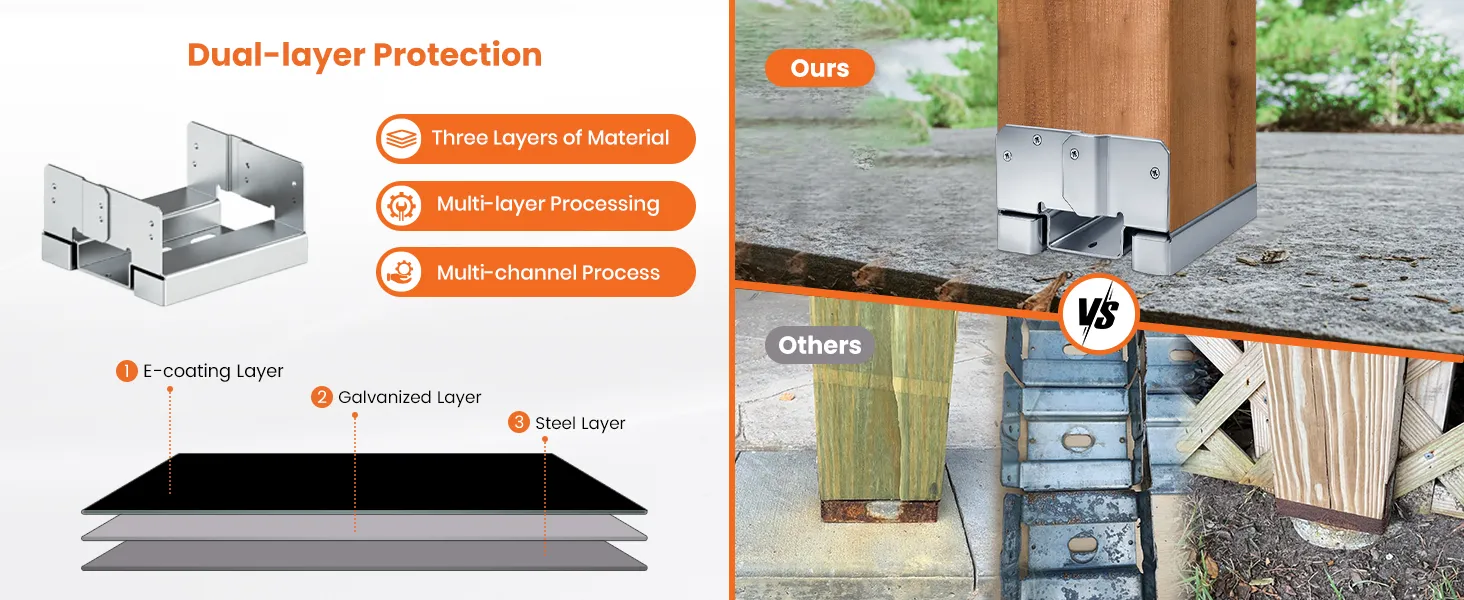 Dual-layer Protection

Three Layers of Material

Multi-layer Processing

Multi-channel Process

1 E-coating Layer

2 Galvanized Layer

3 Steel Layer

Ours

VS

Others